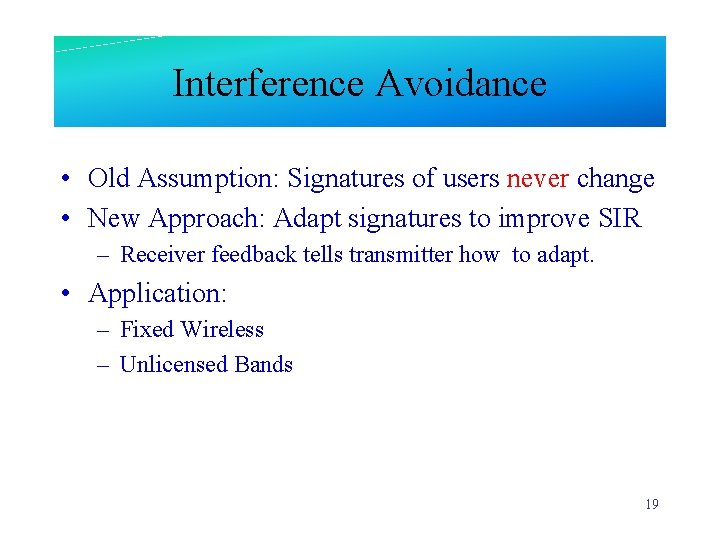 Interference Avoidance

• Old Assumption: Signatures of users never change
• New Approach: Adapt signatures to improve SIR
– Receiver feedback tells transmitter how to adapt.
• Application:
– Fixed Wireless
– Unlicensed Bands

19